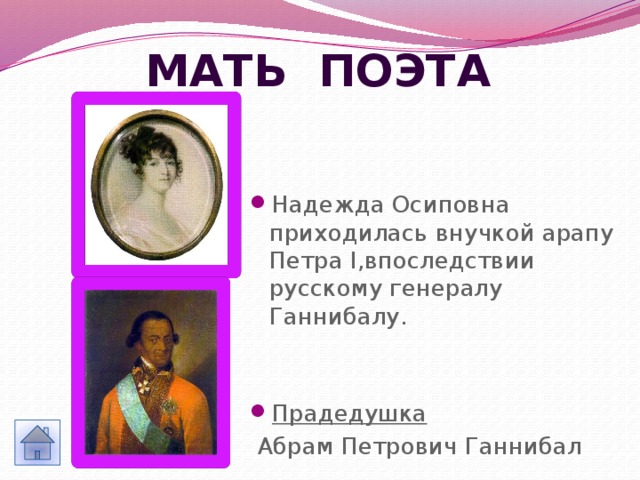 МАТЬ ПОЭТА

Надежда Осиповна приходилась внучкой арапу Петра I,впоследствии русскому генералу Ганнибалу.

Прадедушка
Абрам Петрович Ганнибал